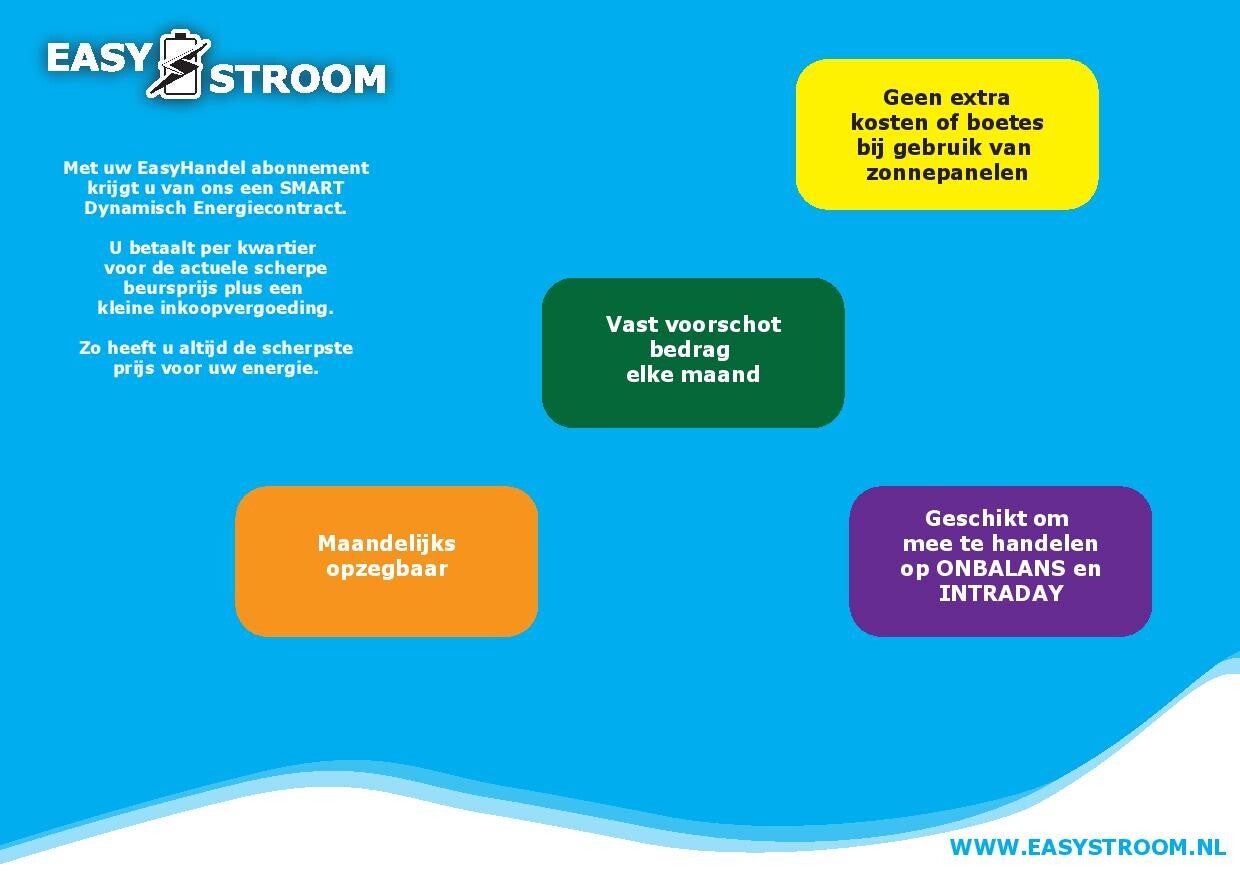 EASY STROOM

Met uw EasyHandel abonnement krijgt u van ons een SMART Dynamisch Energiecontract.

U betaalt per kwartier voor de actuele scherpe beursprijs plus een kleine inkoopvergoeding.

Zo heeft u altijd de scherpste prijs voor uw energie.

Geen extra kosten of boetes bij gebruik van zonnepanelen

Vast voorschot bedrag elke maand

Maandelijks opzegbaar

Geschikt om mee te handelen op ONBALANS en INTRADAY

WWW.EASYSTROOM.NL